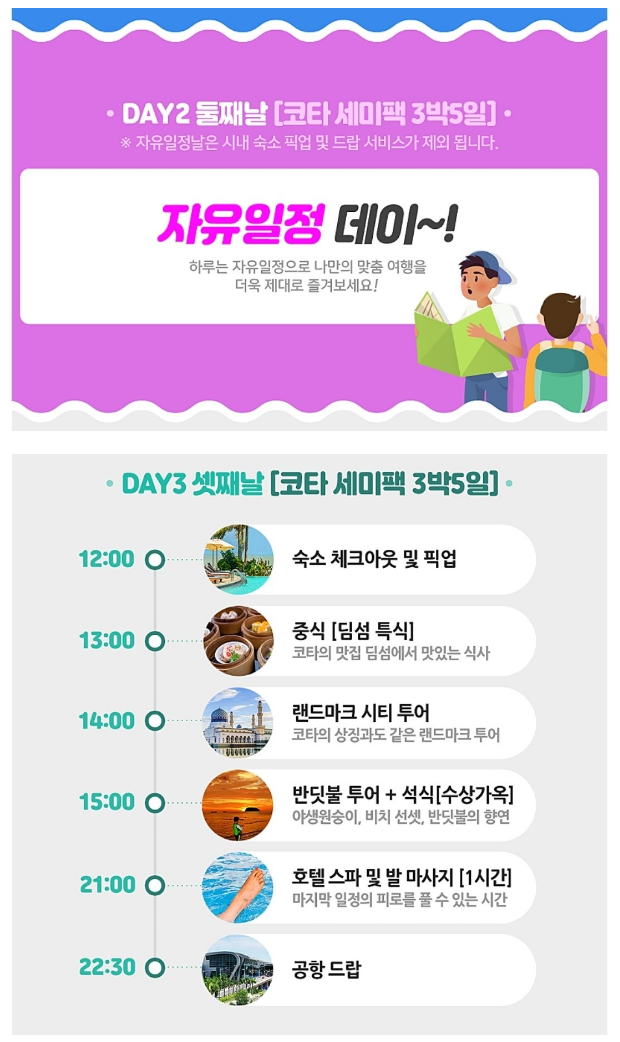 • DAY2 둘째날 [코타 세미팩 3박5일] •

※ 자유일정날은 시내 숙소 픽업 및 드랍 서비스가 제외 됩니다.

자유일정 데이~!

하루는 자유일정으로 나만의 맞춤 여행을 더욱 제대로 즐겨보세요!

• DAY3 셋째날 [코타 세미팩 3박5일] •

12:00 숙소 체크아웃 및 픽업

13:00 중식 [딤섬 특식]
코타의 맛집 딤섬에서 맛있는 식사

14:00 랜드마크 시티 투어
코타의 상징과도 같은 랜드마크 투어

15:00 반딧불 투어 + 석식[수상가옥]
야생원숭이, 비치 선셋, 반딧불의 향연

21:00 호텔 스파 및 발 마사지 [1시간]
마지막 일정의 피로를 풀 수 있는 시간

22:30 공항 드랍